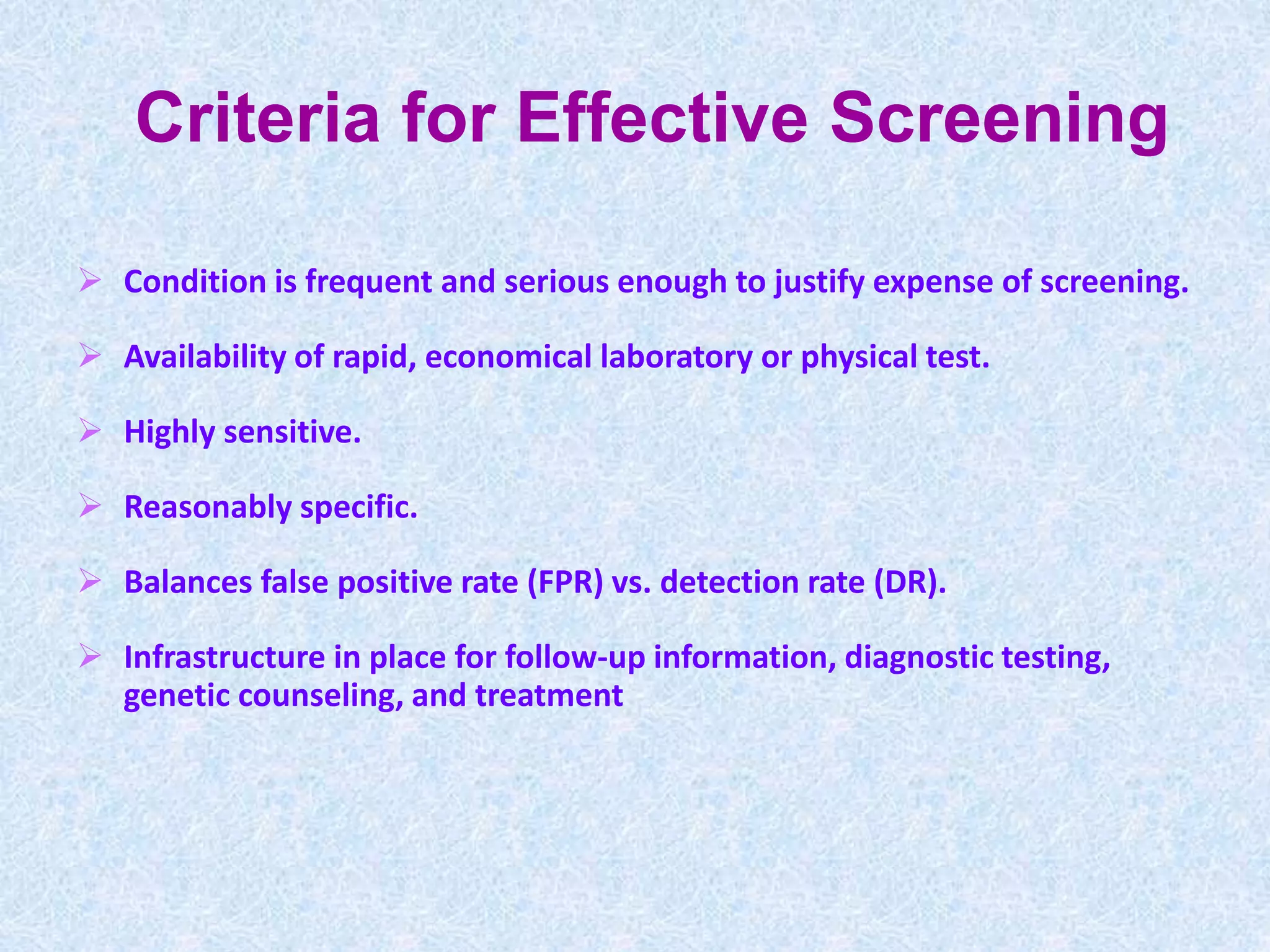 Criteria for Effective Screening

➢ Condition is frequent and serious enough to justify expense of screening.

➢ Availability of rapid, economical laboratory or physical test.

➢ Highly sensitive.

➢ Reasonably specific.

➢ Balances false positive rate (FPR) vs. detection rate (DR).

➢ Infrastructure in place for follow-up information, diagnostic testing, genetic counseling, and treatment